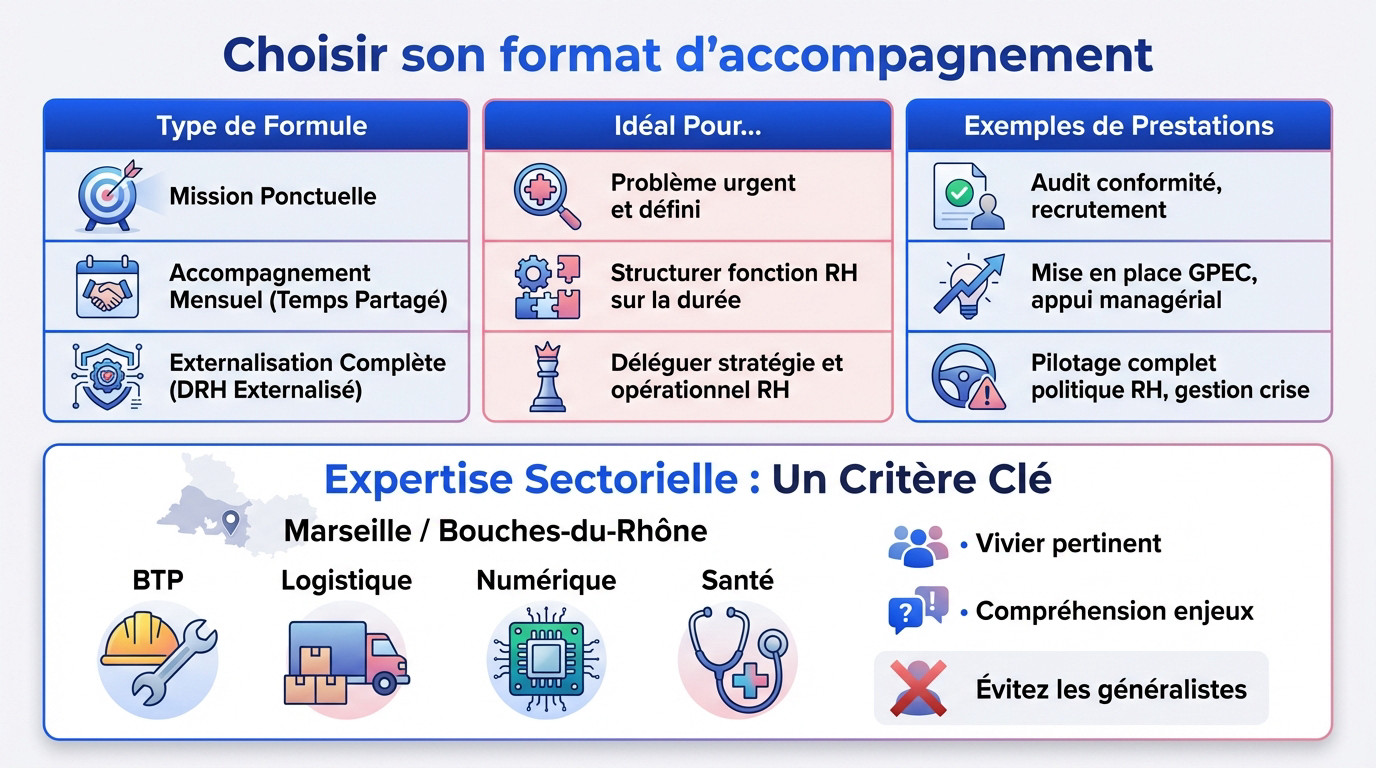 Choisir son format d'accompagnement

| Type de Formule | Idéal Pour... | Exemples de Prestations |
|---|---|---|
| Mission Ponctuelle | Problème urgent et défini | Audit conformité, recrutement |
| Accompagnement Mensuel (Temps Partagé) | Structurer fonction RH sur la durée | Mise en place GPEC, appui managérial |
| Externalisation Complète (DRH Externalisé) | Déléguer stratégie et opérationnel RH | Pilotage complet politique RH, gestion crise |

Expertise Sectorielle : Un Critère Clé

Marseille / Bouches-du-Rhône

BTP
Logistique
Numérique
Santé

• Vivier pertinent
• Compréhension enjeux
Évitez les généralistes